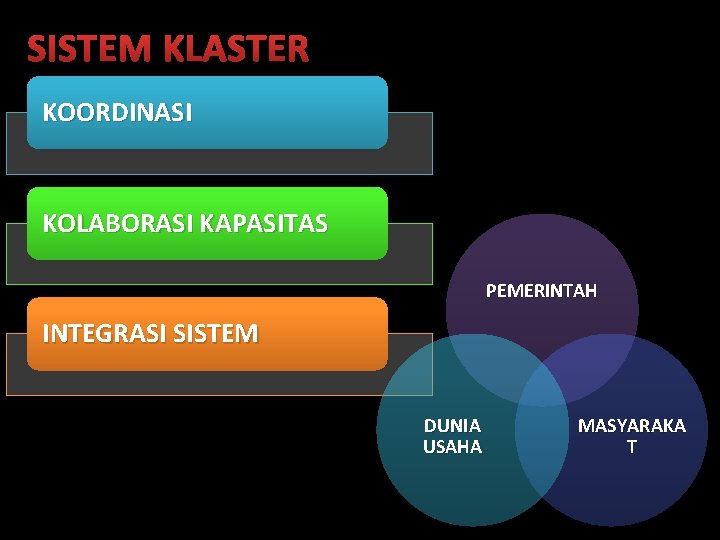 SISTEM KLASTER

KOORDINASI

KOLABORASI KAPASITAS

INTEGRASI SISTEM

PEMERINTAH

DUNIA USAHA

MASYARAKA T